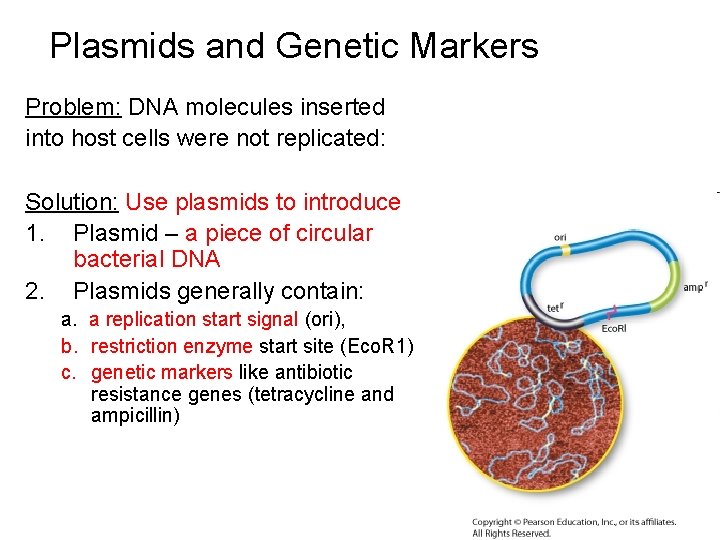 Plasmids and Genetic Markers

Problem: DNA molecules inserted into host cells were not replicated:

Solution: Use plasmids to introduce

1. Plasmid – a piece of circular bacterial DNA
2. Plasmids generally contain:
   a. a replication start signal (ori),
   b. restriction enzyme start site (EcoR1)
   c. genetic markers like antibiotic resistance genes (tetracycline and ampicillin)

ori

amp$^r$

tet$^r$

EcoRI

Copyright © Pearson Education, Inc., or its affiliates. All Rights Reserved.